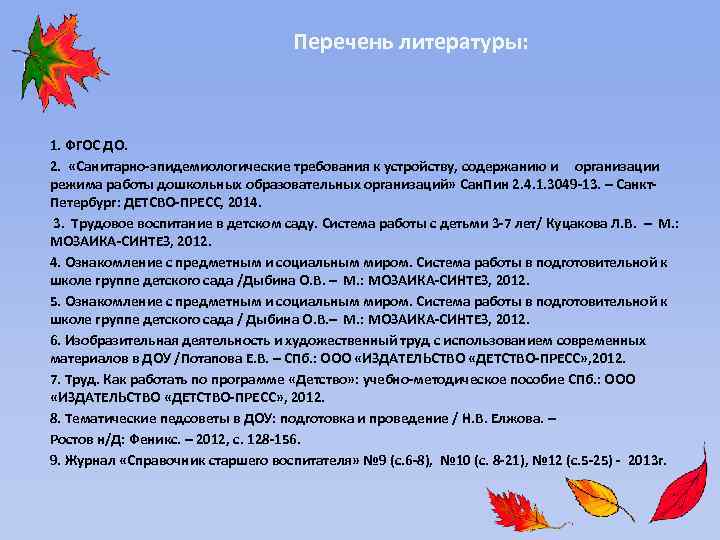 Перечень литературы:

1. ФГОС ДО.

2. «Санитарно-эпидемиологические требования к устройству, содержанию и организации режима работы дошкольных образовательных организаций» СанПин 2.4.1.3049-13. – Санкт-Петербург: ДЕТСВО-ПРЕСС, 2014.

3. Трудовое воспитание в детском саду. Система работы с детьми 3-7 лет/ Куцакова Л.В. – М.: МОЗАИКА-СИНТЕЗ, 2012.

4. Ознакомление с предметным и социальным миром. Система работы в подготовительной к школе группе детского сада /Дыбина О.В. – М.: МОЗАИКА-СИНТЕЗ, 2012.

5. Ознакомление с предметным и социальным миром. Система работы в подготовительной к школе группе детского сада / Дыбина О.В.– М.: МОЗАИКА-СИНТЕЗ, 2012.

6. Изобразительная деятельность и художественный труд с использованием современных материалов в ДОУ /Потапова Е.В. – СПб.: ООО «ИЗДАТЕЛЬСТВО «ДЕТСТВО-ПРЕСС»,2012.

7. Труд. Как работать по программе «Детство»: учебно-методическое пособие СПб.: ООО «ИЗДАТЕЛЬСТВО «ДЕТСТВО-ПРЕСС», 2012.

8. Тематические педсоветы в ДОУ: подготовка и проведение / Н.В. Елжова. –
Ростов н/Д: Феникс. – 2012, с. 128-156.

9. Журнал «Справочник старшего воспитателя» №9 (с.6-8), №10 (с. 8-21), №12 (с.5-25) - 2013г.